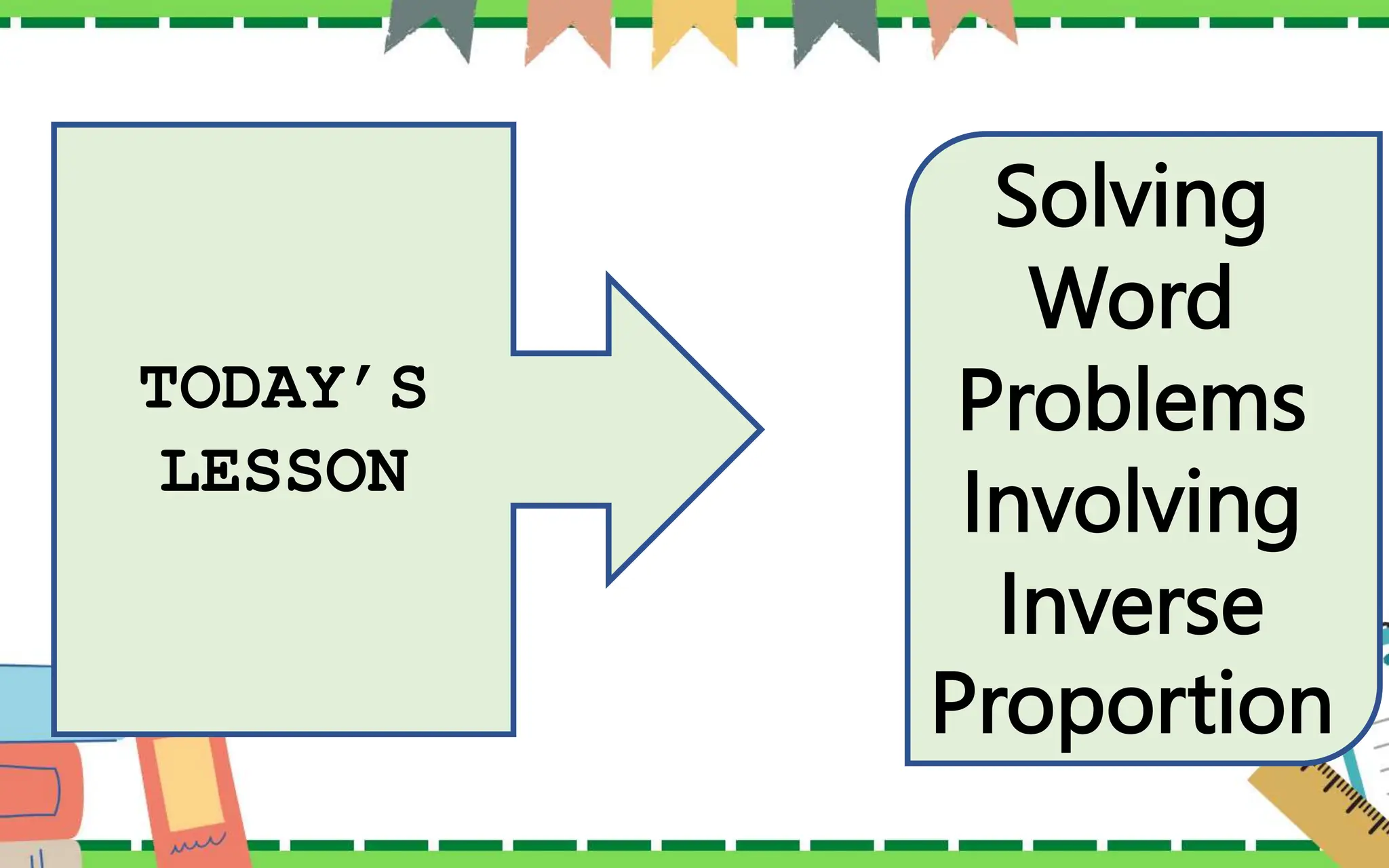 TODAY'S LESSON

Solving Word Problems Involving Inverse Proportion